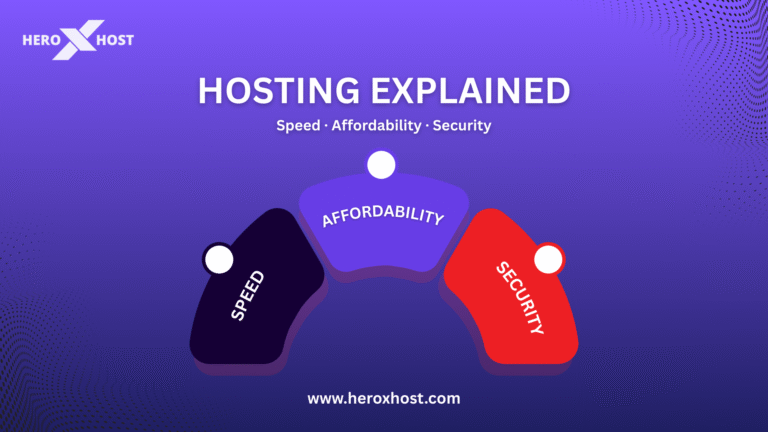 HERO X HOST

HOSTING EXPLAINED

Speed · Affordability · Security

SPEED

AFFORDABILITY

SECURITY

www.heroxhost.com